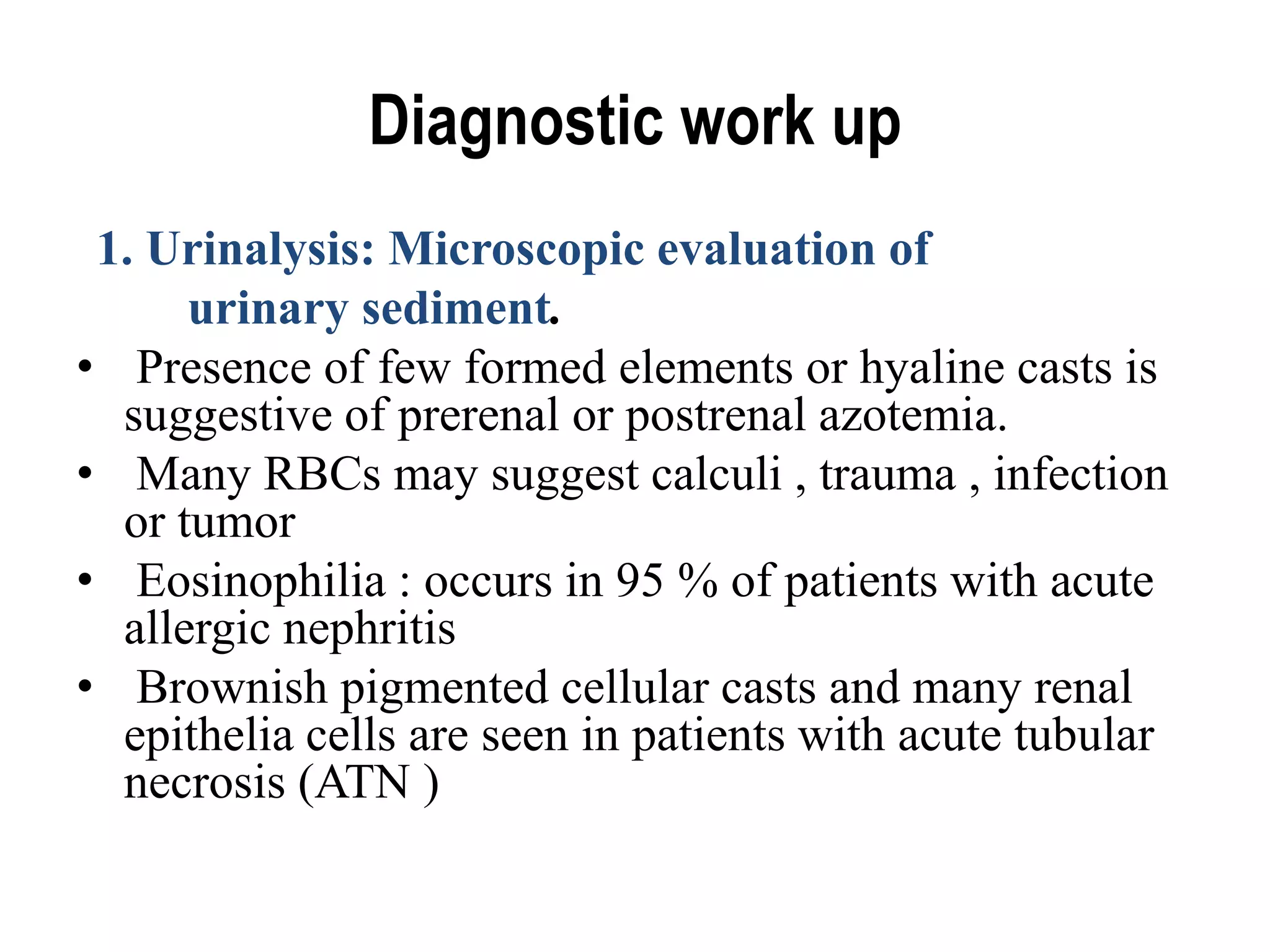 Diagnostic work up

1. Urinalysis: Microscopic evaluation of urinary sediment.

• Presence of few formed elements or hyaline casts is suggestive of prerenal or postrenal azotemia.
• Many RBCs may suggest calculi , trauma , infection or tumor
• Eosinophilia : occurs in 95 % of patients with acute allergic nephritis
• Brownish pigmented cellular casts and many renal epithelia cells are seen in patients with acute tubular necrosis (ATN )